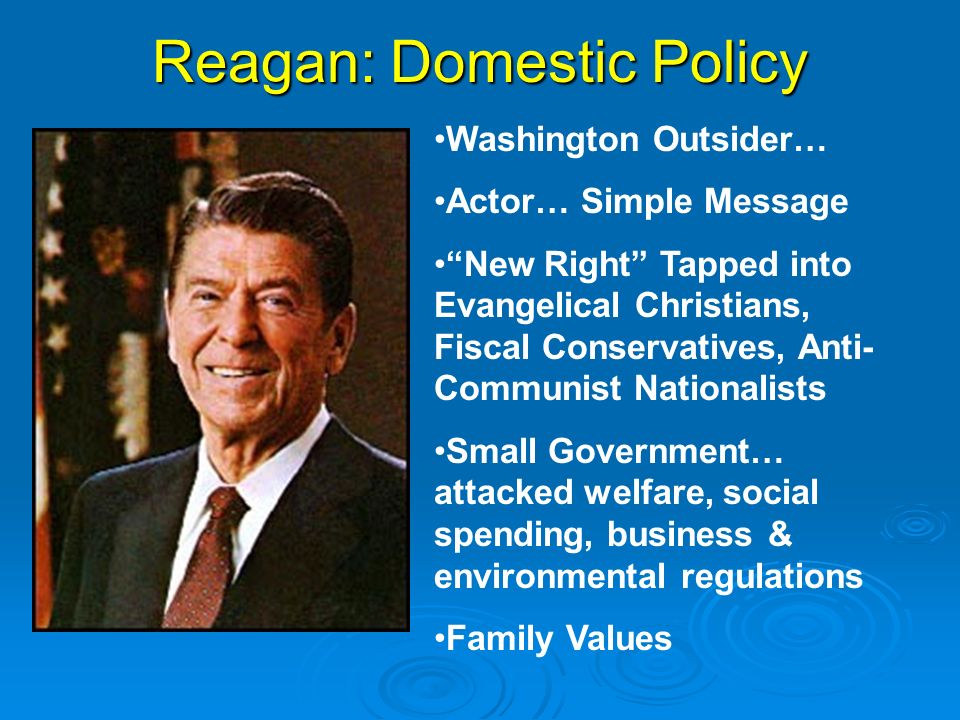 Reagan: Domestic Policy

•Washington Outsider…

•Actor… Simple Message

•“New Right” Tapped into Evangelical Christians, Fiscal Conservatives, Anti-Communist Nationalists

•Small Government… attacked welfare, social spending, business & environmental regulations

•Family Values